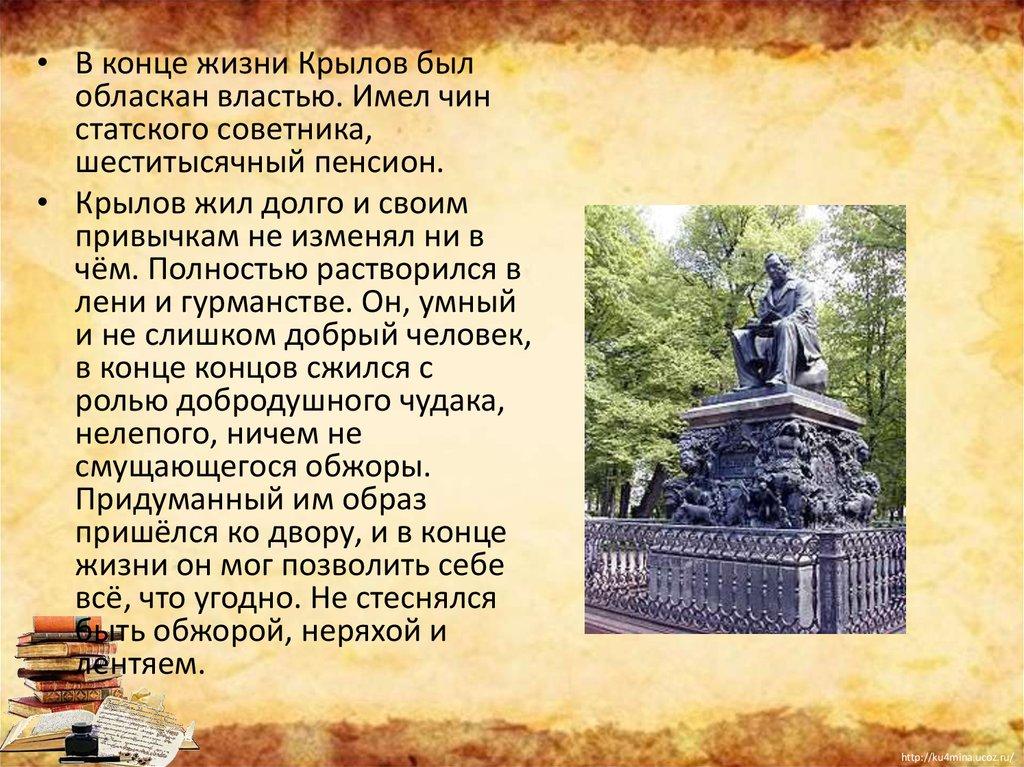 • В конце жизни Крылов был обласкан властью. Имел чин статского советника, шеститысячный пенсион.

• Крылов жил долго и своим привычкам не изменял ни в чём. Полностью растворился в лени и гурманстве. Он, умный и не слишком добрый человек, в конце концов сжился с ролью добродушного чудака, нелепого, ничем не смущающегося обжоры. Придуманный им образ пришёлся ко двору, и в конце жизни он мог позволить себе всё, что угодно. Не стеснялся быть обжорой, неряхой и лентяем.

http://ku4mina.ucoz.ru/